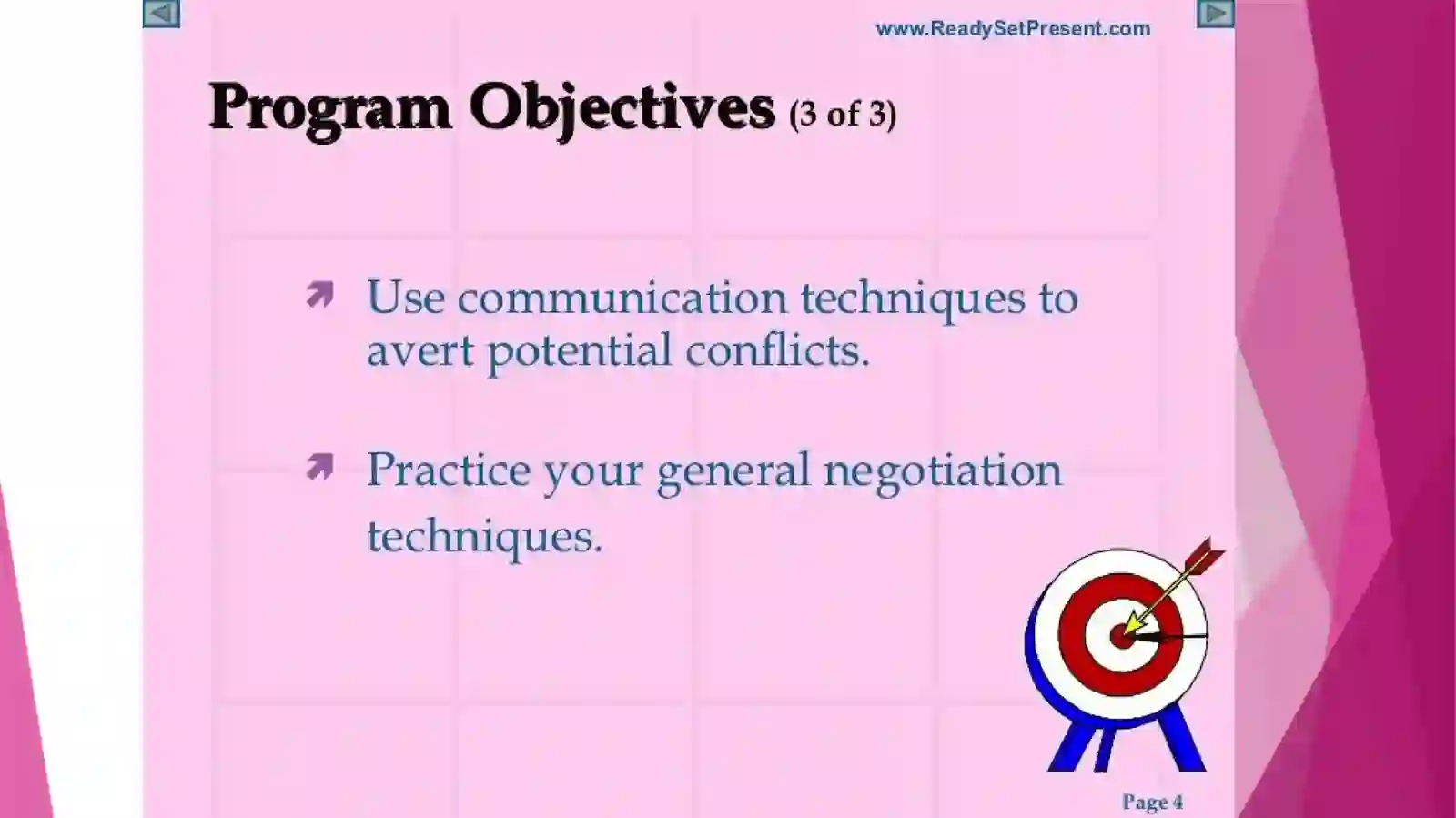 www.ReadySetPresent.com

Program Objectives (3 of 3)

Use communication techniques to avert potential conflicts.

Practice your general negotiation techniques.

Page 4